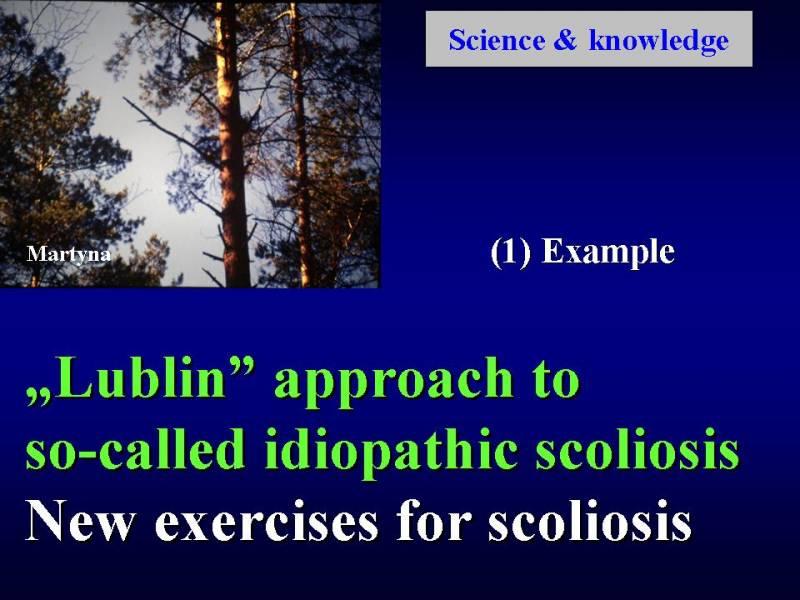 Science & knowledge

Martyna

(1) Example

„Lublin” approach to so-called idiopathic scoliosis
New exercises for scoliosis